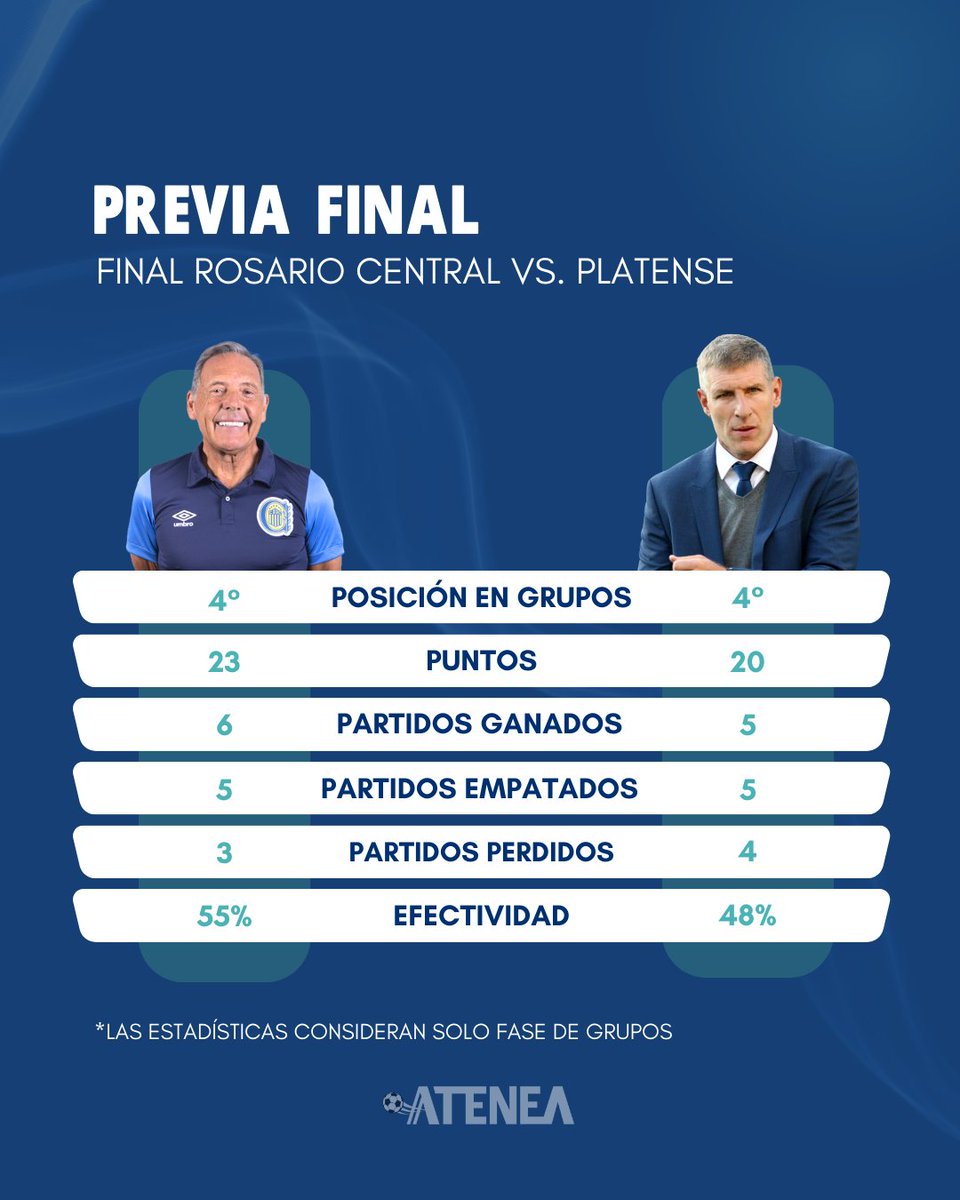 PREVIA FINAL

FINAL ROSARIO CENTRAL VS. PLATENSE

umbro

| 4º | POSICIÓN EN GRUPOS | 4º |
|---|---|---|
| 23 | PUNTOS | 20 |
| 6 | PARTIDOS GANADOS | 5 |
| 5 | PARTIDOS EMPATADOS | 5 |
| 3 | PARTIDOS PERDIDOS | 4 |
| 55% | EFECTIVIDAD | 48% |

*LAS ESTADÍSTICAS CONSIDERAN SOLO FASE DE GRUPOS

ATENEA